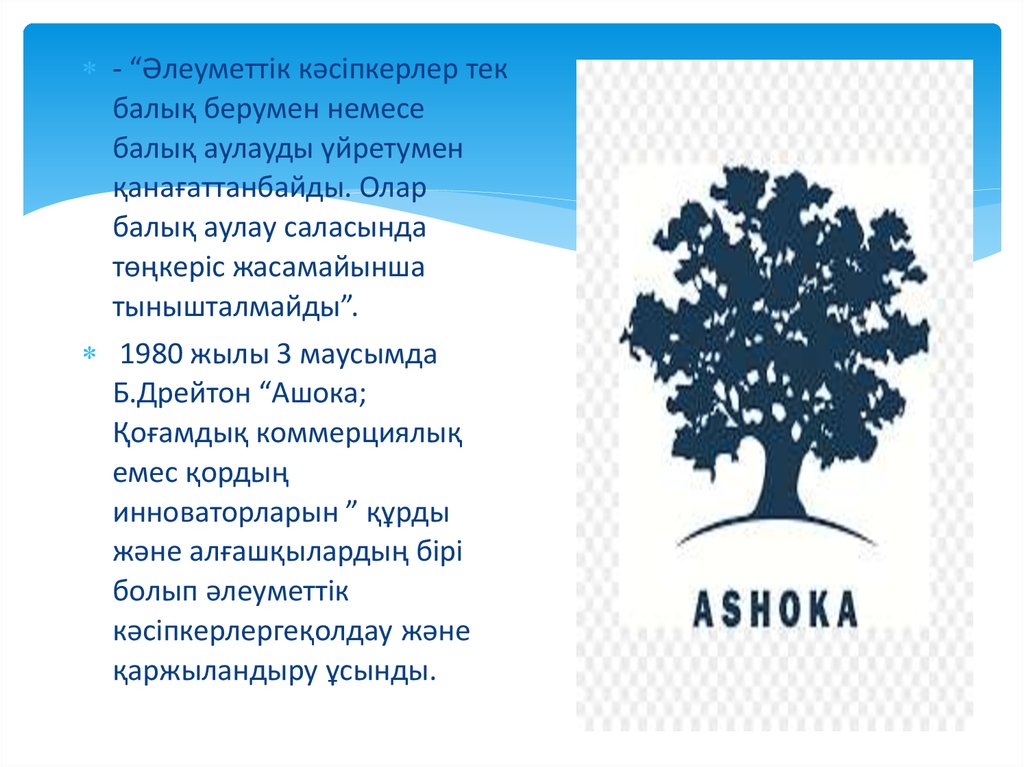 - “Әлеуметтік кәсіпкерлер тек балық берумен немесе балық аулауды үйретумен қанағаттанбайды. Олар балық аулау саласында төңкеріс жасамайынша тынышталмайды”.

1980 жылы 3 маусымда Б.Дрейтон “Ашока; Қоғамдық коммерциялық емес қордың инноваторларын ” құрды және алғашқылардың бірі болып әлеуметтік кәсіпкерлергеқолдау және қаржыландыру ұсынды.

ASHOKA